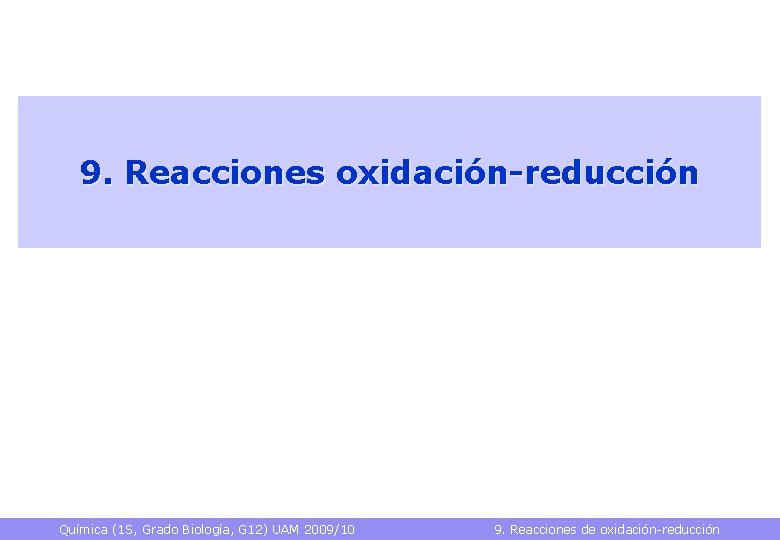 9. Reacciones oxidación-reducción

Química (1S, Grado Biología, G12) UAM 2009/10

9. Reacciones de oxidación-reducción